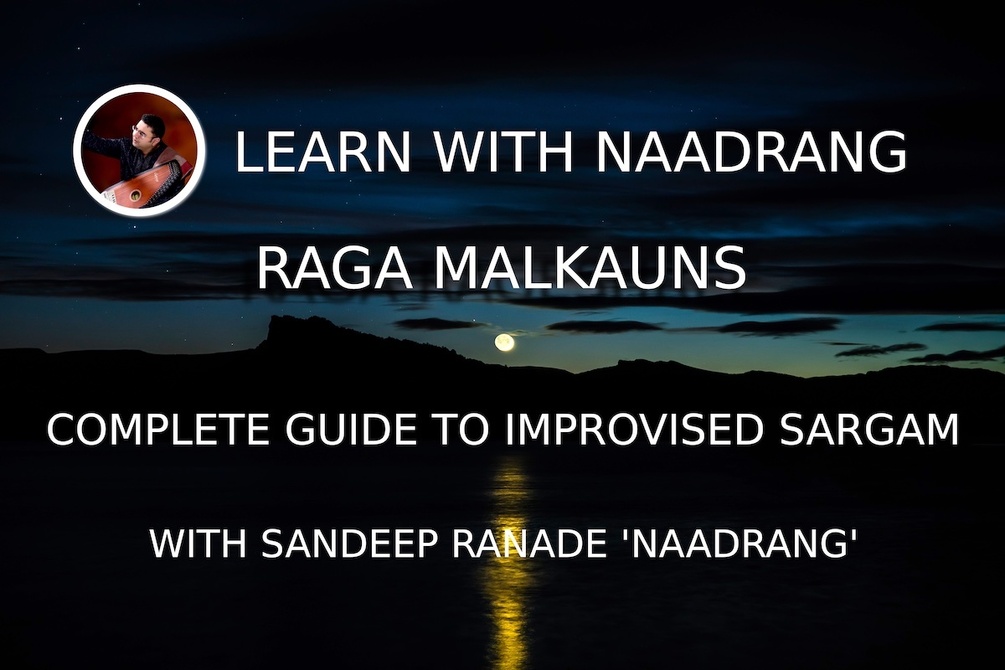 LEARN WITH NAADRANG

RAGA MALKAUNS

COMPLETE GUIDE TO IMPROVISED SARGAM

WITH SANDEEP RANADE 'NAADRANG'